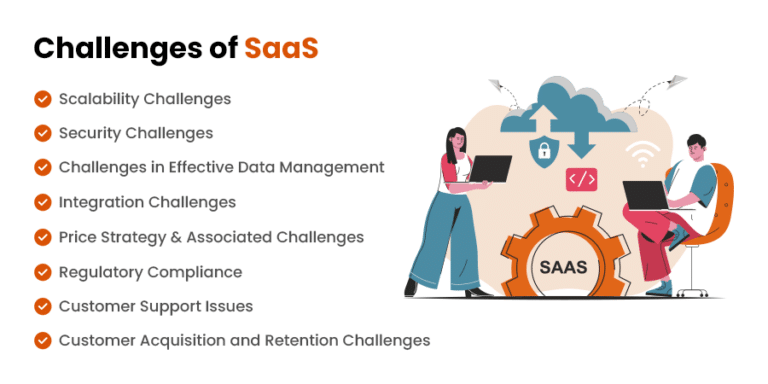 Challenges of SaaS

Scalability Challenges

Security Challenges

Challenges in Effective Data Management

Integration Challenges

Price Strategy & Associated Challenges

Regulatory Compliance

Customer Support Issues

Customer Acquisition and Retention Challenges

</>

SAAS